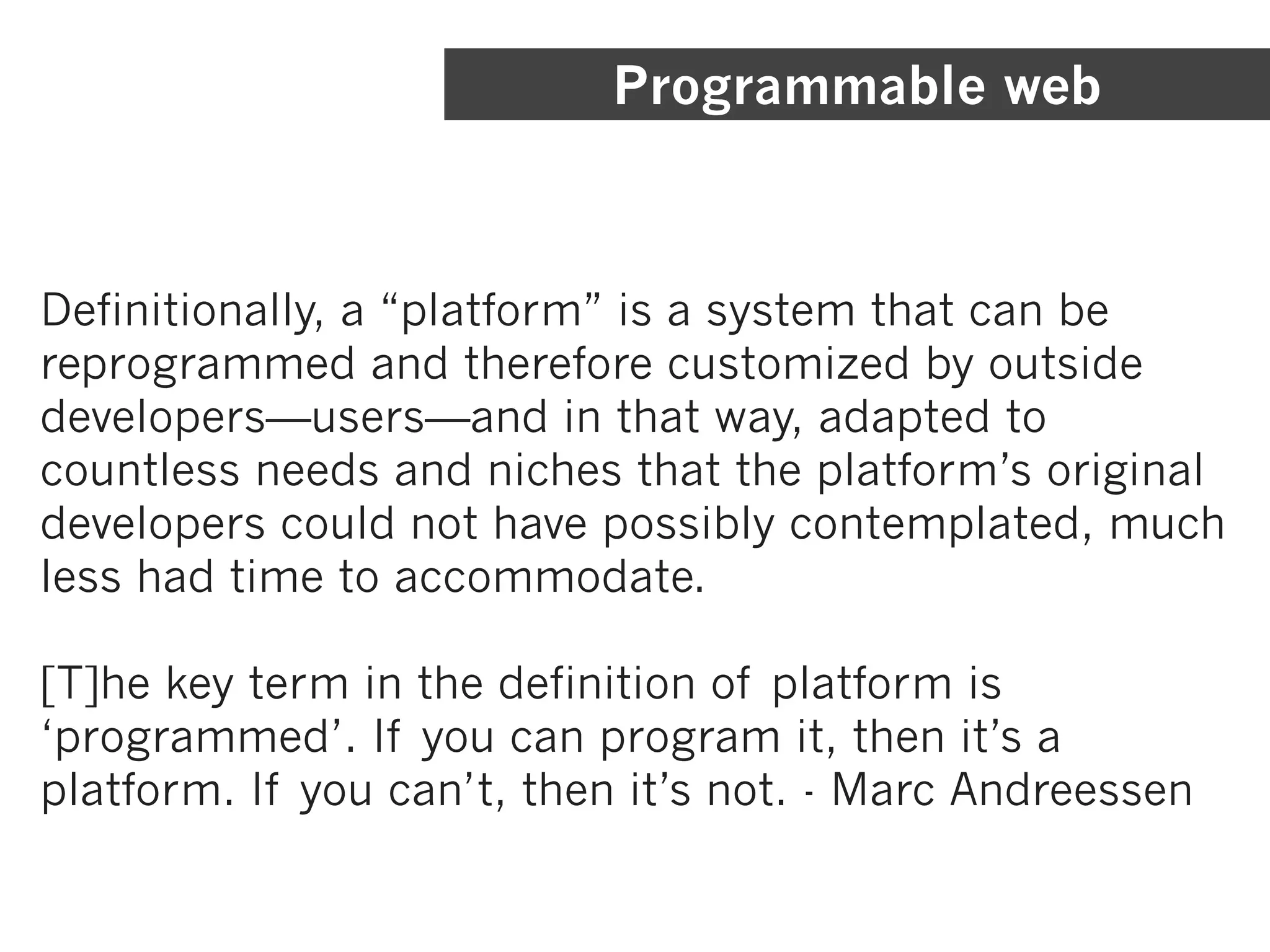 Programmable web

Definitionally, a “platform” is a system that can be reprogrammed and therefore customized by outside developers—users—and in that way, adapted to countless needs and niches that the platform’s original developers could not have possibly contemplated, much less had time to accommodate.

[T]he key term in the definition of platform is ‘programmed’. If you can program it, then it’s a platform. If you can’t, then it’s not. - Marc Andreessen